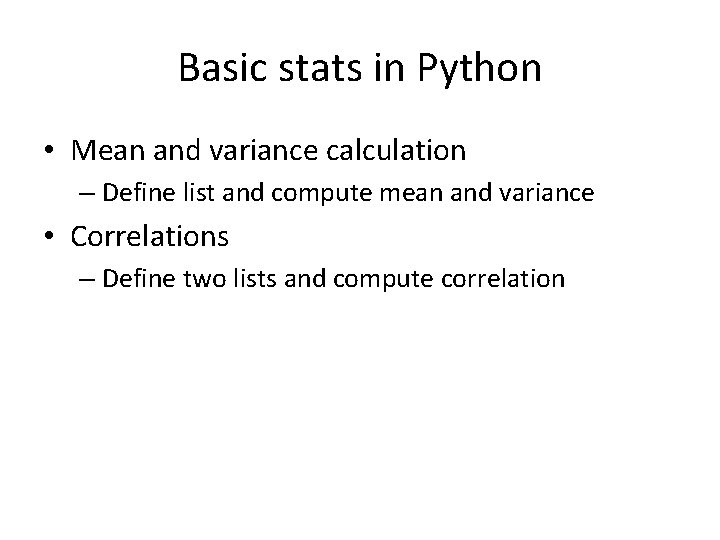 Basic stats in Python

• Mean and variance calculation
– Define list and compute mean and variance
• Correlations
– Define two lists and compute correlation